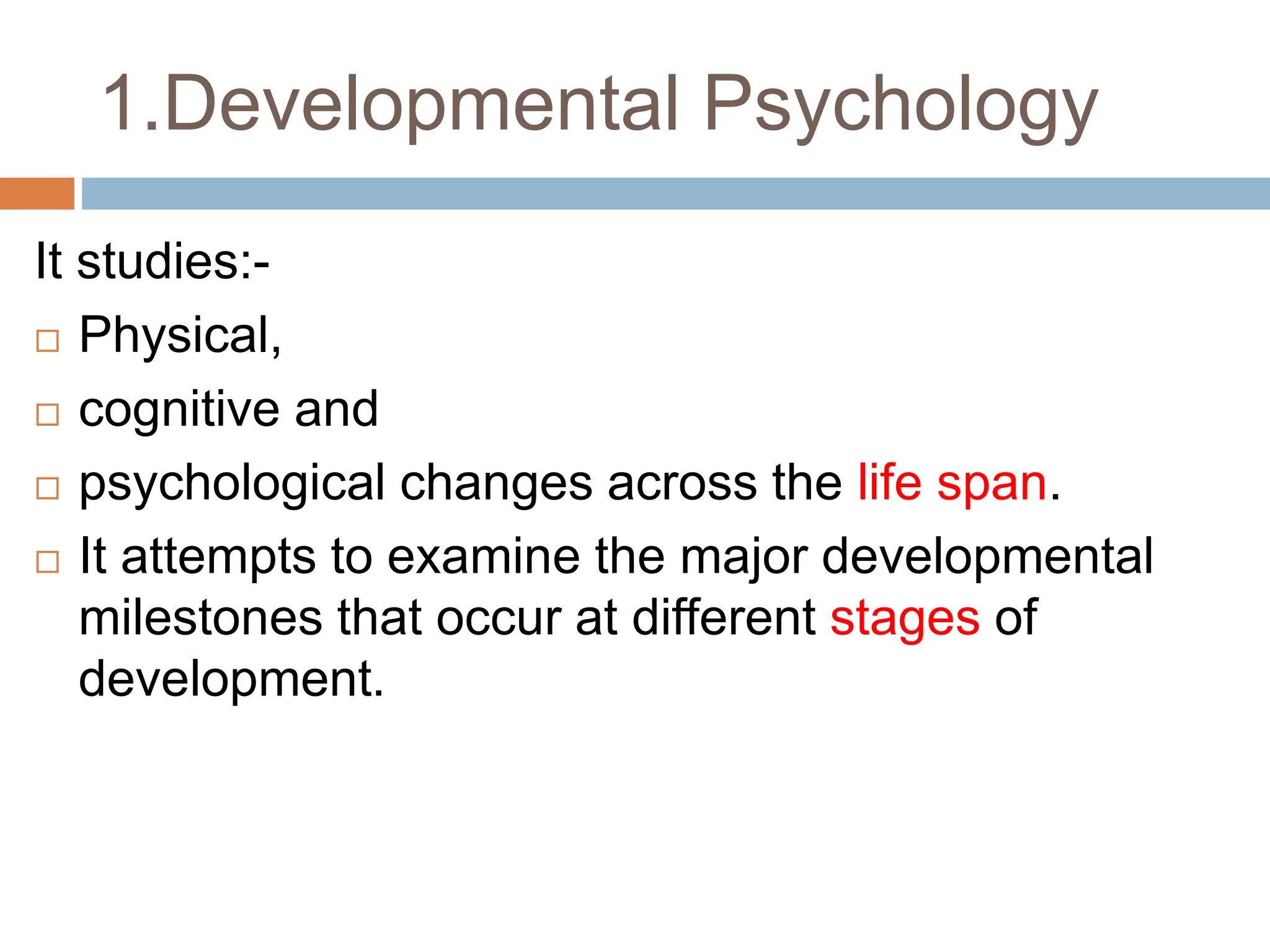 1.Developmental Psychology

It studies:-

□ Physical,

□ cognitive and

□ psychological changes across the life span.

□ It attempts to examine the major developmental milestones that occur at different stages of development.